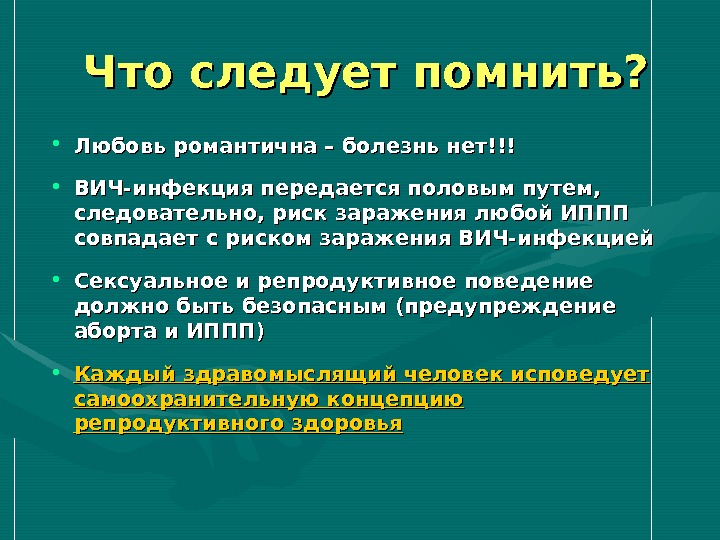 Что следует помнить?

• Любовь романтична – болезнь нет!!!

• ВИЧ-инфекция передается половым путем, следовательно, риск заражения любой ИППП совпадает с риском заражения ВИЧ-инфекцией

• Сексуальное и репродуктивное поведение должно быть безопасным (предупреждение аборта и ИППП)

• Каждый здравомыслящий человек исповедует самоохранительную концепцию репродуктивного здоровья